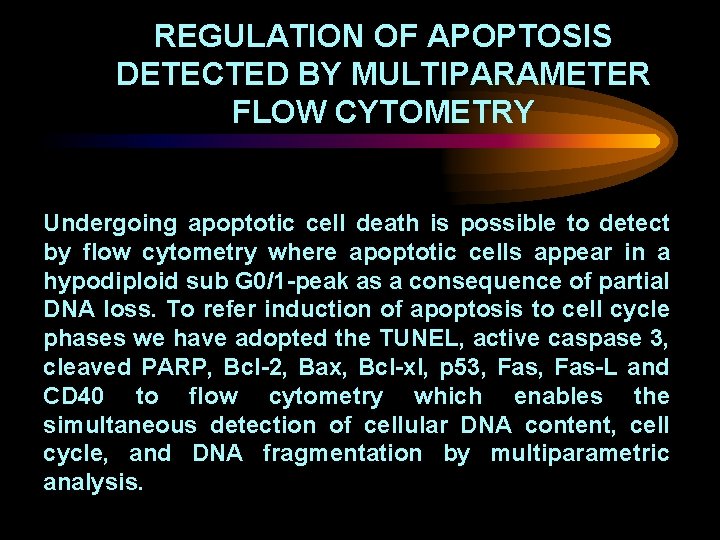 REGULATION OF APOPTOSIS DETECTED BY MULTIPARAMETER FLOW CYTOMETRY

Undergoing apoptotic cell death is possible to detect by flow cytometry where apoptotic cells appear in a hypodiploid sub G0/1-peak as a consequence of partial DNA loss. To refer induction of apoptosis to cell cycle phases we have adopted the TUNEL, active caspase 3, cleaved PARP, Bcl-2, Bax, Bcl-xl, p53, Fas, Fas-L and CD40 to flow cytometry which enables the simultaneous detection of cellular DNA content, cell cycle, and DNA fragmentation by multiparametric analysis.